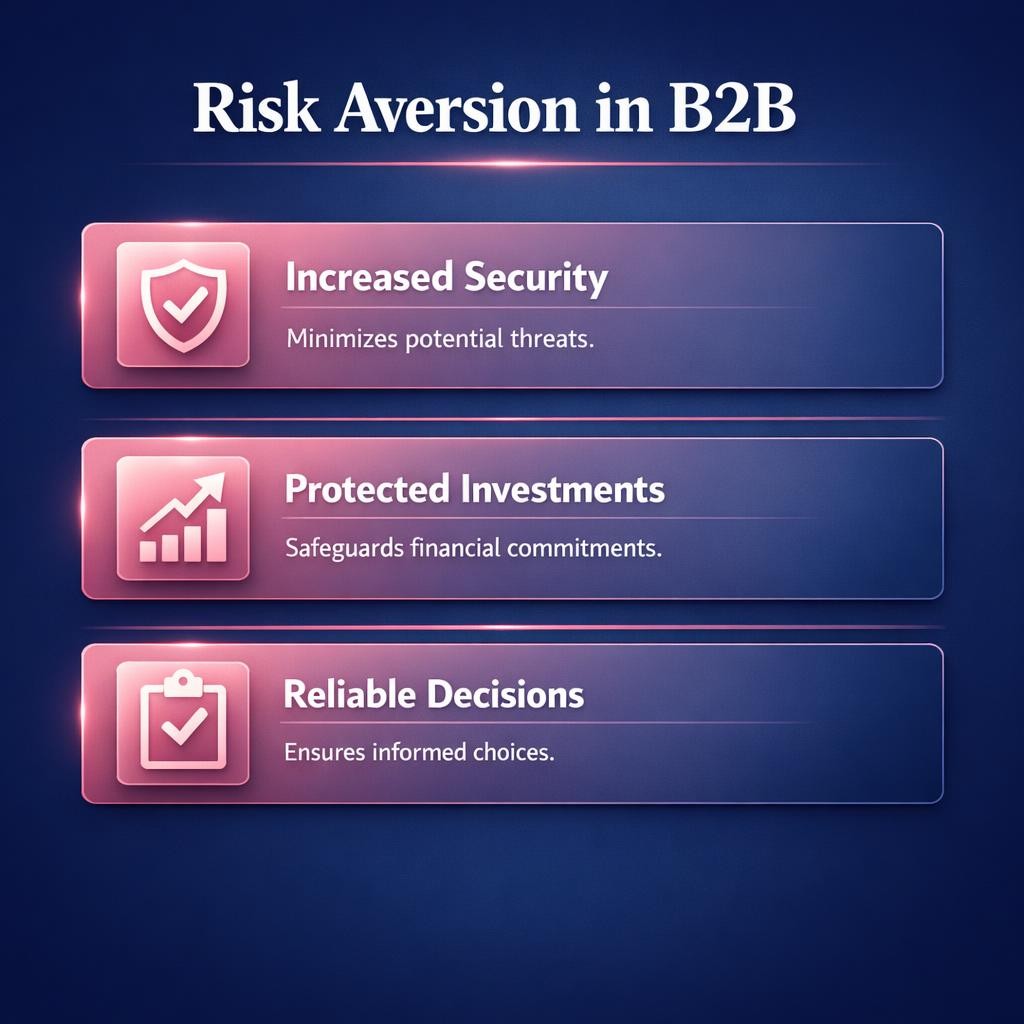 Risk Aversion in B2B

Increased Security

Minimizes potential threats.

Protected Investments

Safeguards financial commitments.

Reliable Decisions

Ensures informed choices.